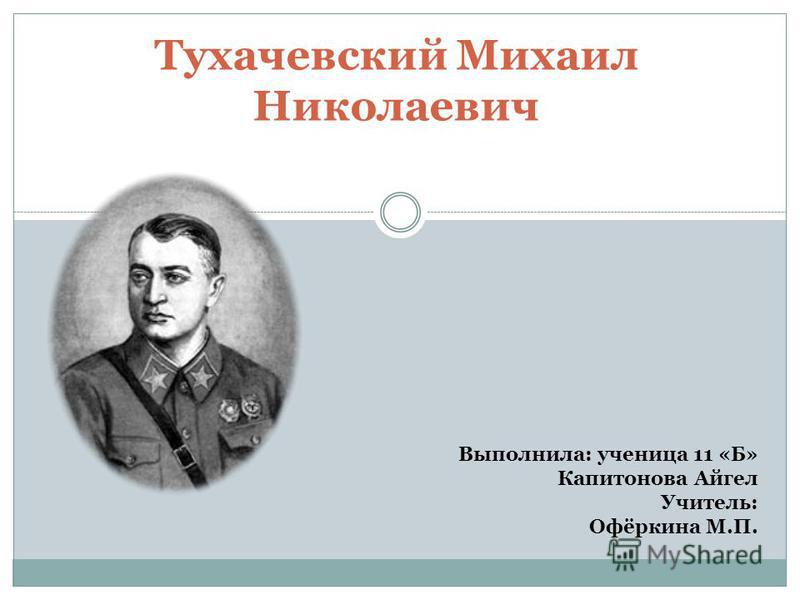 Тухачевский Михаил Николаевич

Выполнила: ученица 11 «Б»
Капитонова Айгел
Учитель:
Офёркина М.П.

MyShared